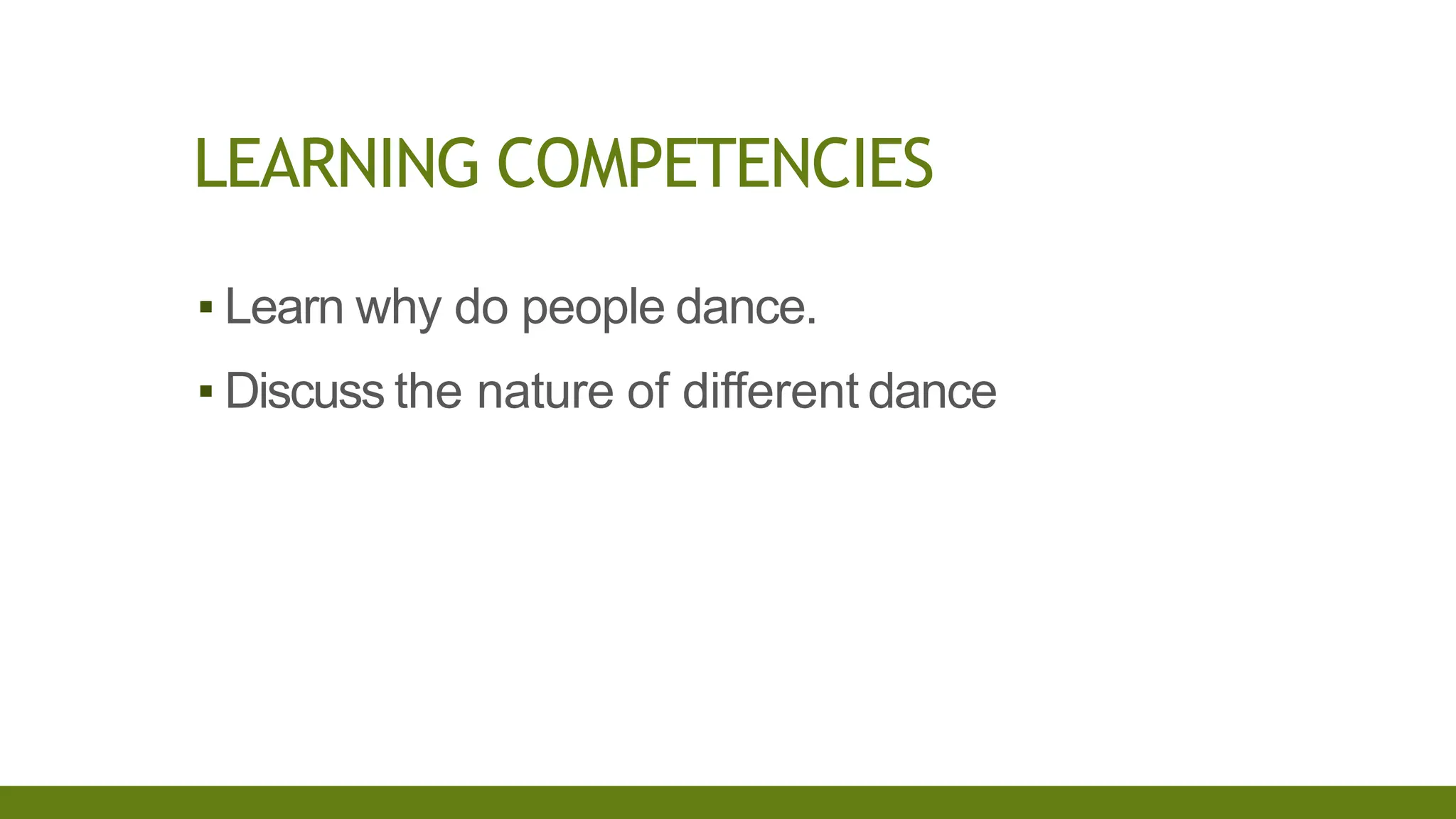 LEARNING COMPETENCIES

▪ Learn why do people dance.

▪ Discuss the nature of different dance